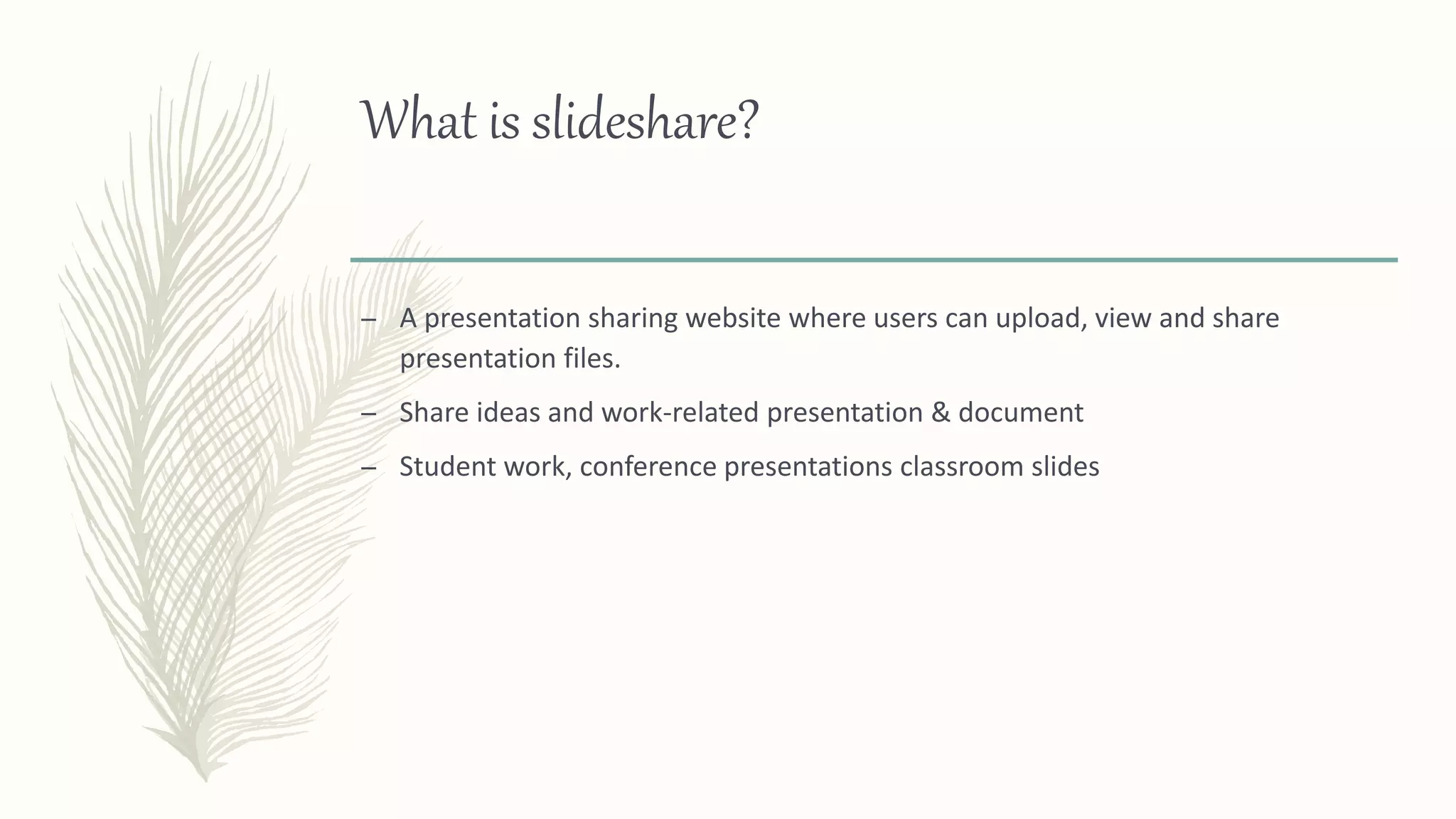 What is slideshare?

– A presentation sharing website where users can upload, view and share presentation files.

– Share ideas and work-related presentation & document

– Student work, conference presentations classroom slides